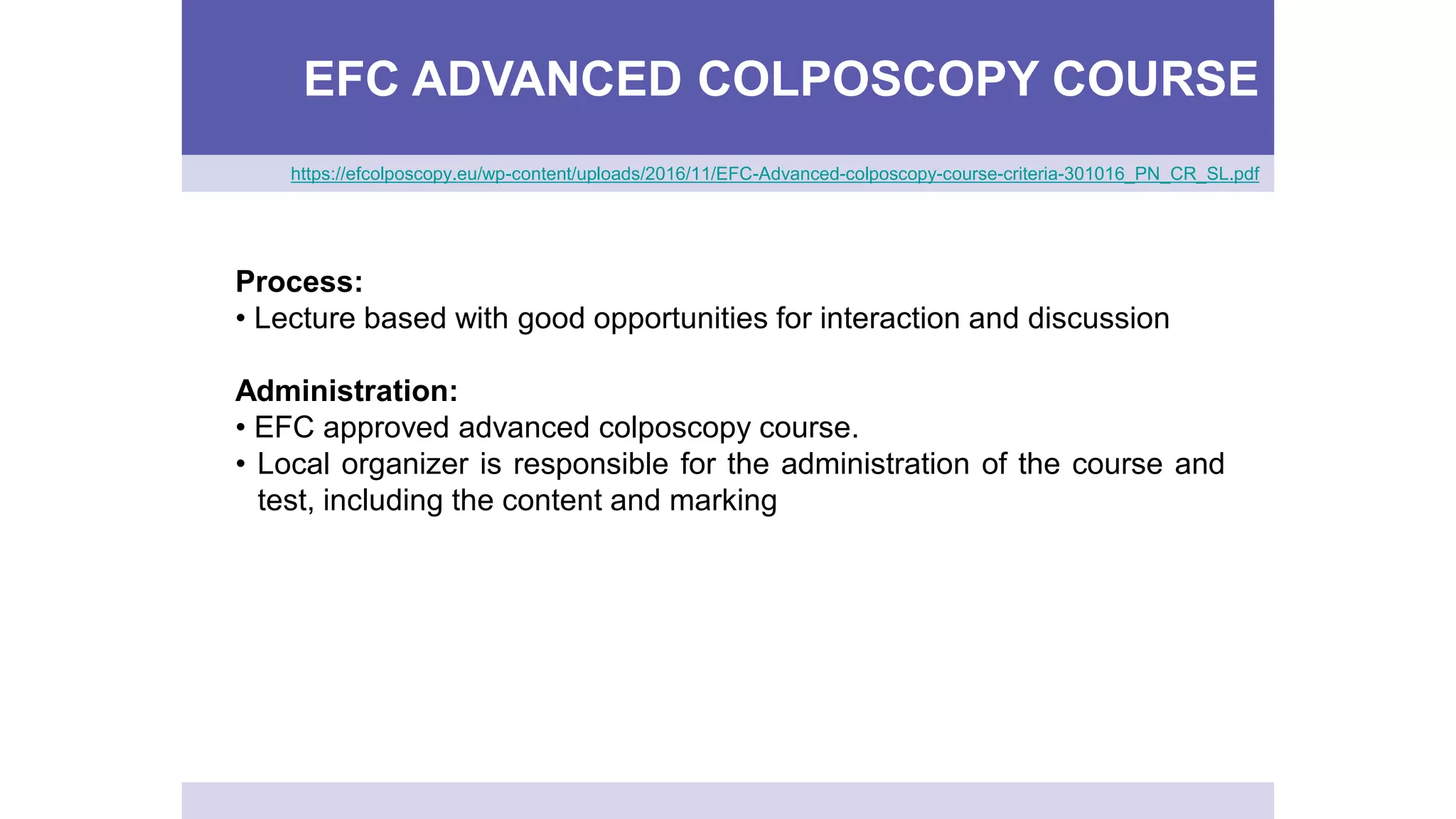 EFC ADVANCED COLPOSCOPY COURSE

https://efcolposcopy.eu/wp-content/uploads/2016/11/EFC-Advanced-colposcopy-course-criteria-301016_PN_CR_SL.pdf

Process:
• Lecture based with good opportunities for interaction and discussion

Administration:
• EFC approved advanced colposcopy course.
• Local organizer is responsible for the administration of the course and test, including the content and marking